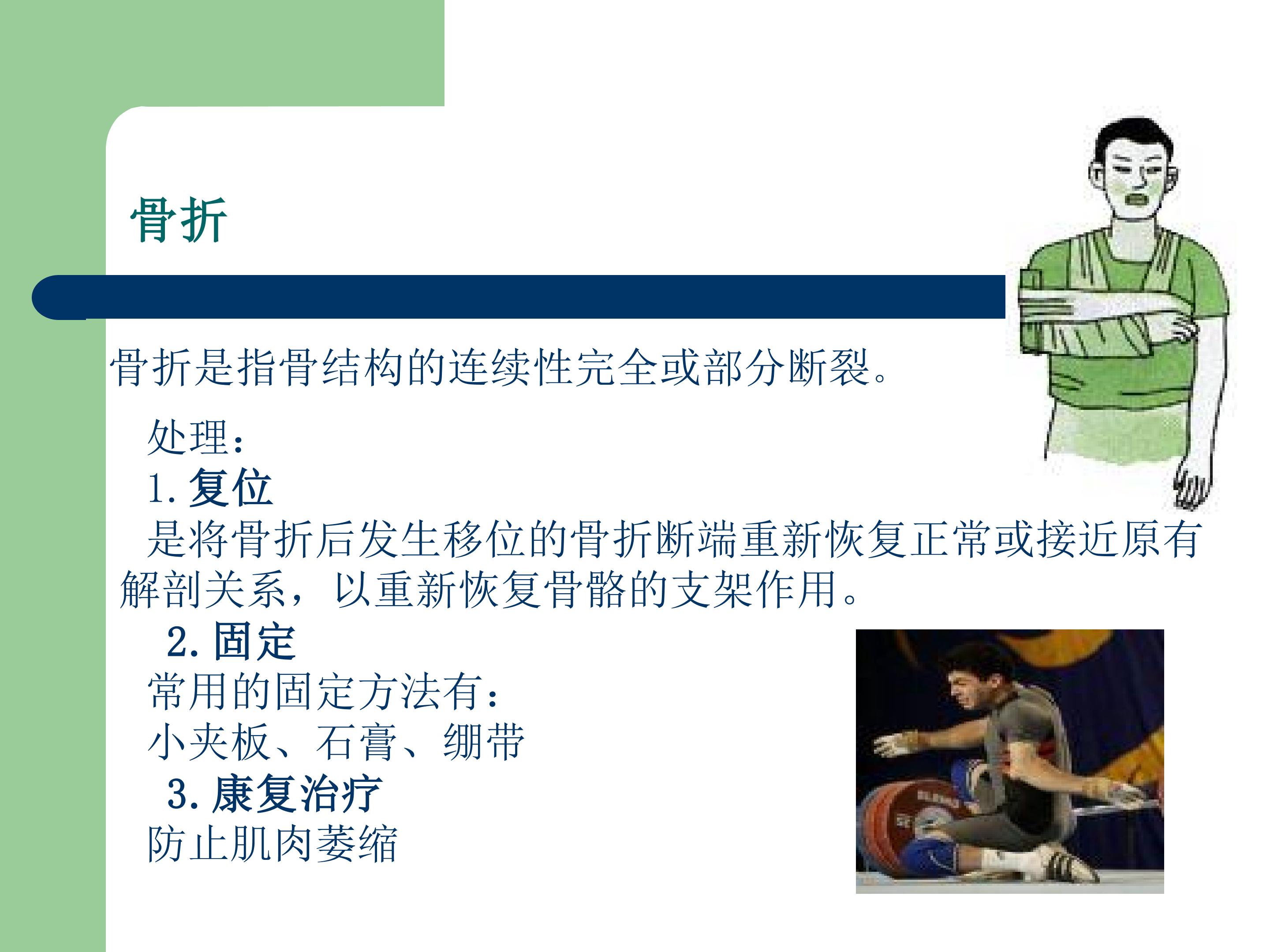 骨折

骨折是指骨结构的连续性完全或部分断裂。

处理：

1.复位

是将骨折后发生移位的骨折断端重新恢复正常或接近原有解剖关系，以重新恢复骨骼的支架作用。

2.固定

常用的固定方法有：

小夹板、石膏、绷带

3.康复治疗

防止肌肉萎缩